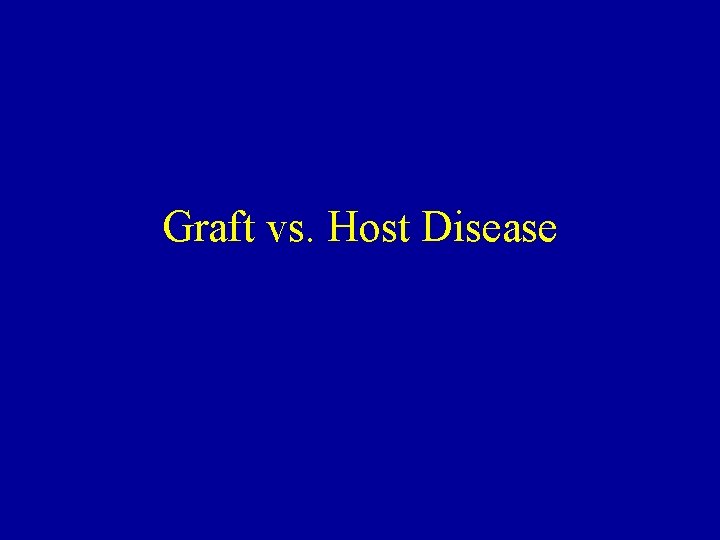 Graft vs. Host Disease